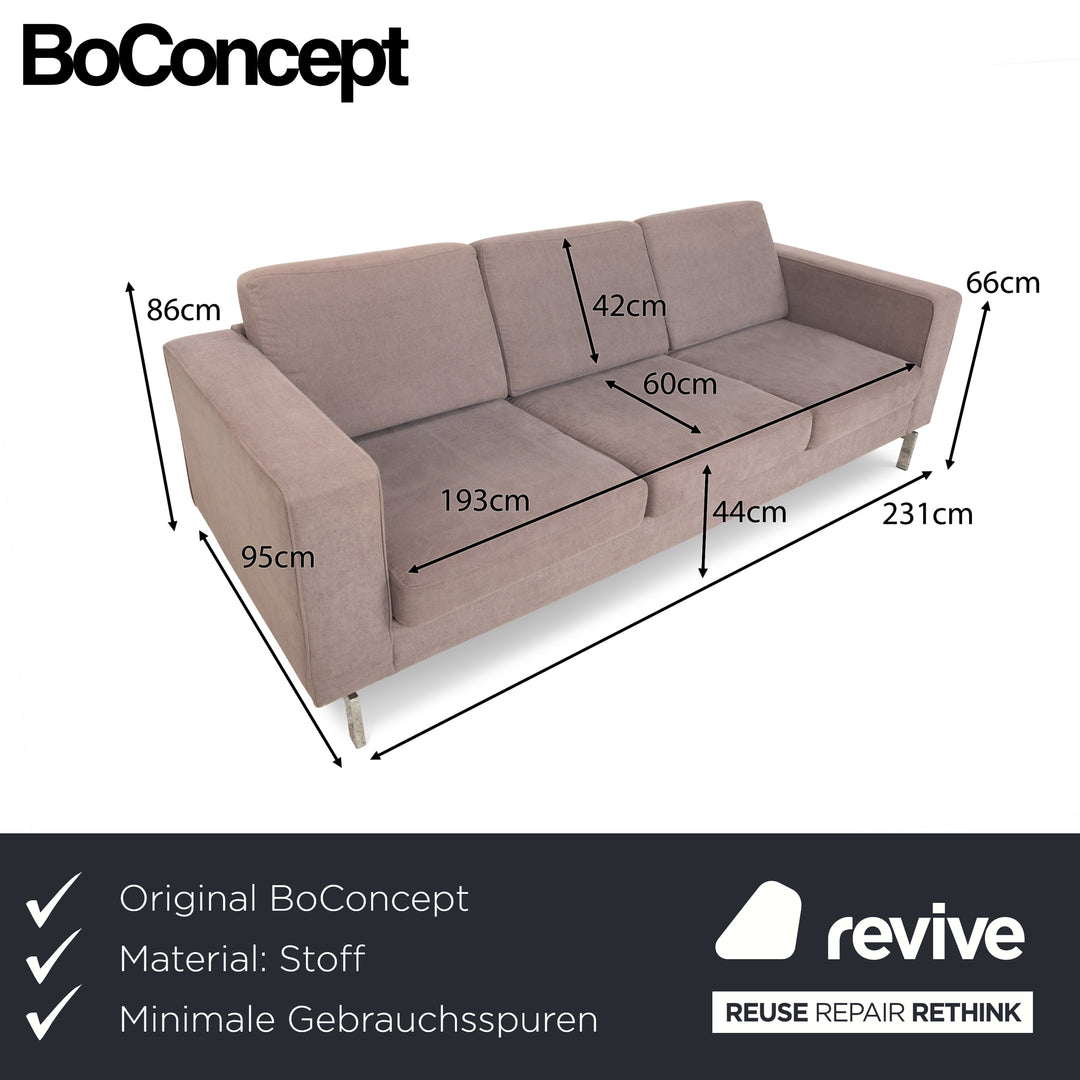 BoConcept

86cm

42cm

66cm

60cm

193cm

44cm

231cm

95cm

Original BoConcept
Material: Stoff
Minimale Gebrauchsspuren

revive

REUSE REPAIR RETHINK